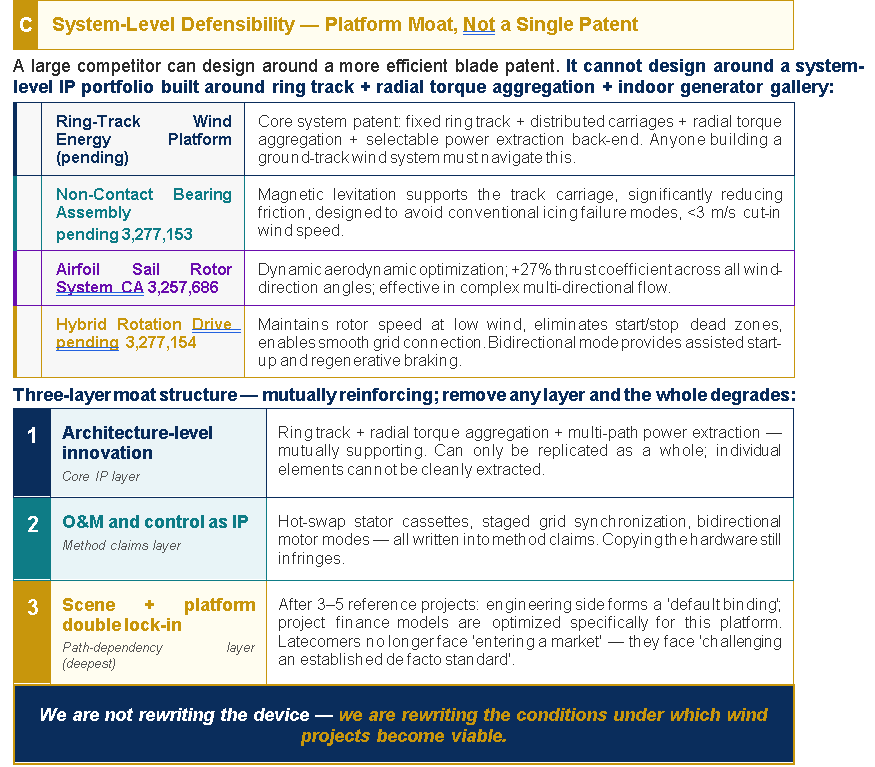 C System-Level Defensibility — Platform Moat, Not a Single Patent

A large competitor can design around a more efficient blade patent. It cannot design around a system-level IP portfolio built around ring track + radial torque aggregation + indoor generator gallery:

| | |
|---|---|
| Ring-Track Wind Energy Platform (pending) | Core system patent: fixed ring track + distributed carriages + radial torque aggregation + selectable power extraction back-end. Anyone building a ground-track wind system must navigate this. |
| Non-Contact Bearing Assembly pending 3,277,153 | Magnetic levitation supports the track carriage, significantly reducing friction, designed to avoid conventional icing failure modes, <3 m/s cut-in wind speed. |
| Airfoil Sail Rotor System CA 3,257,686 | Dynamic aerodynamic optimization; +27% thrust coefficient across all wind-direction angles; effective in complex multi-directional flow. |
| Hybrid Rotation Drive pending 3,277,154 | Maintains rotor speed at low wind, eliminates start/stop dead zones, enables smooth grid connection. Bidirectional mode provides assisted start-up and regenerative braking. |

Three-layer moat structure — mutually reinforcing; remove any layer and the whole degrades:

| | | |
|---|---|---|
| 1 | Architecture-level innovation Core IP layer | Ring track + radial torque aggregation + multi-path power extraction — mutually supporting. Can only be replicated as a whole; individual elements cannot be cleanly extracted. |
| 2 | O&M and control as IP Method claims layer | Hot-swap stator cassettes, staged grid synchronization, bidirectional motor modes — all written into method claims. Copying the hardware still infringes. |
| 3 | Scene + platform double lock-in Path-dependency layer (deepest) | After 3–5 reference projects: engineering side forms a 'default binding'; project finance models are optimized specifically for this platform. Latecomers no longer face 'entering a market' — they face 'challenging an established de facto standard'. |

We are not rewriting the device — we are rewriting the conditions under which wind projects become viable.